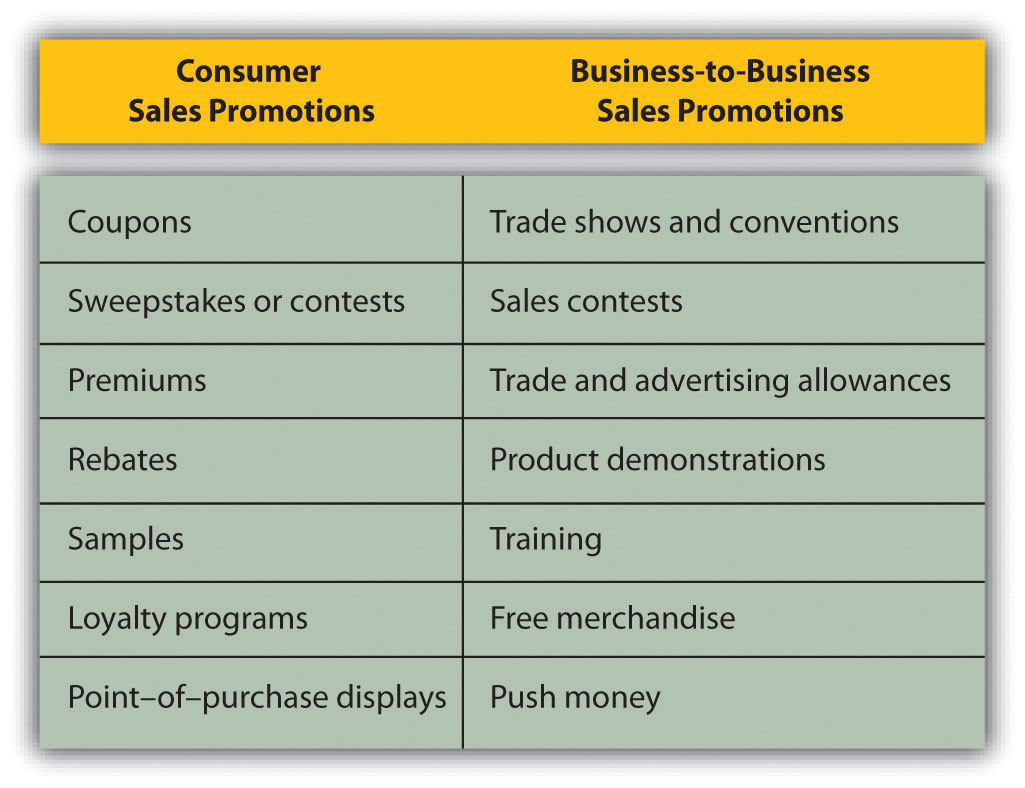 | Consumer Sales Promotions | Business-to-Business Sales Promotions |
|---|---|
| Coupons | Trade shows and conventions |
| Sweepstakes or contests | Sales contests |
| Premiums | Trade and advertising allowances |
| Rebates | Product demonstrations |
| Samples | Training |
| Loyalty programs | Free merchandise |
| Point–of–purchase displays | Push money |